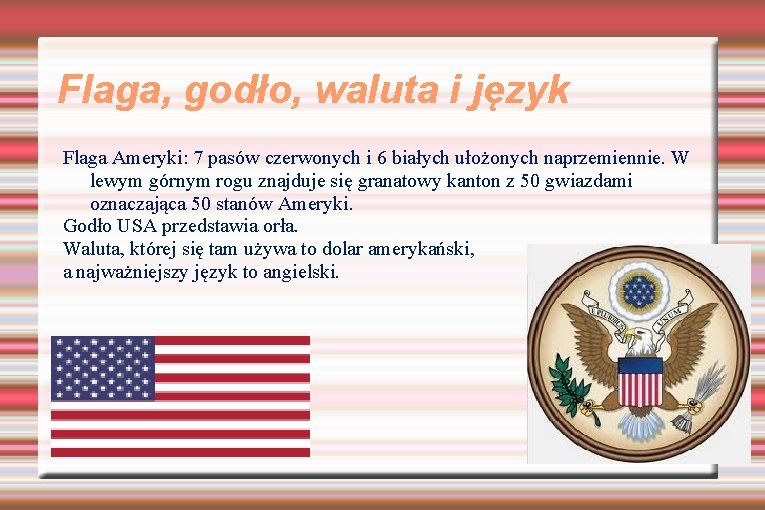 Flaga, godło, waluta i język

Flaga Ameryki: 7 pasów czerwonych i 6 białych ułożonych naprzemiennie. W lewym górnym rogu znajduje się granatowy kanton z 50 gwiazdami oznaczająca 50 stanów Ameryki.
Godło USA przedstawia orła.
Waluta, której się tam używa to dolar amerykański,
a najważniejszy język to angielski.

E PLURIBUS UNUM